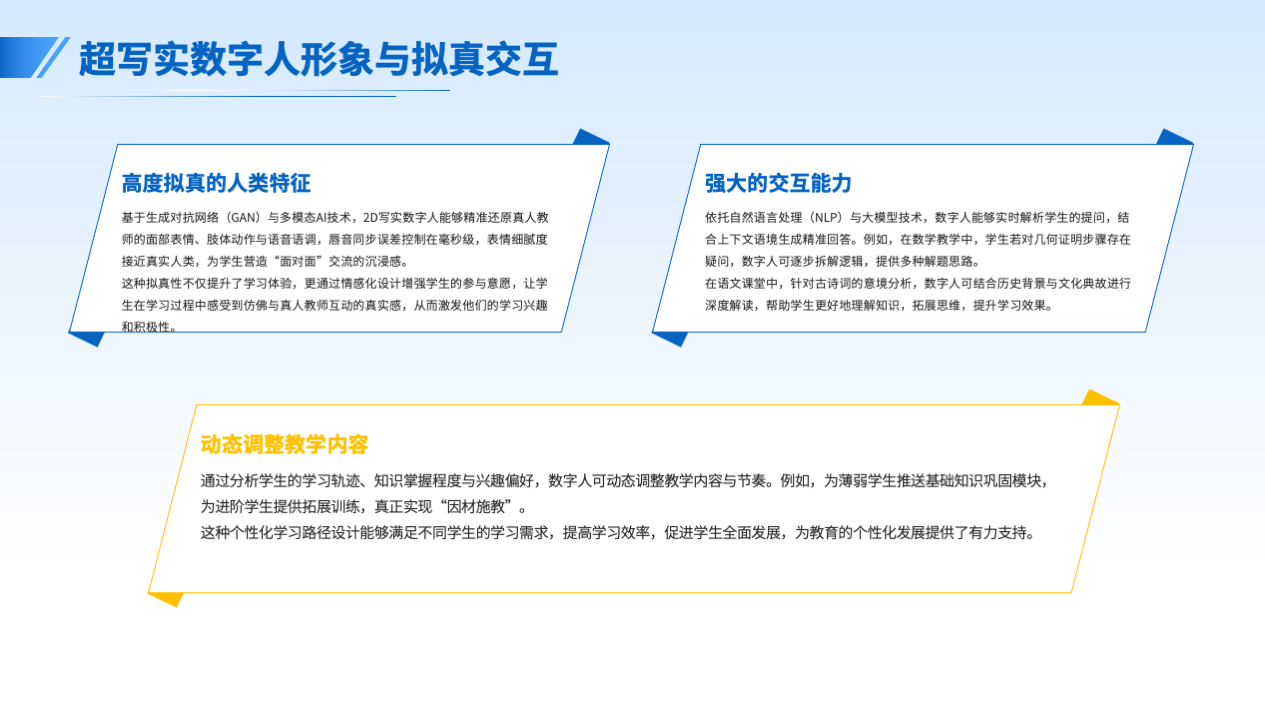 超写实数字人形象与拟真交互

高度拟真的人类特征

基于生成对抗网络（GAN）与多模态AI技术，2D写实数字人能够精准还原真人教师的面部表情、肢体动作与语音语调，唇音同步误差控制在毫秒级，表情细腻度接近真实人类，为学生营造“面对面”交流的沉浸感。
这种拟真性不仅提升了学习体验，更通过情感化设计增强学生的参与意愿，让学生在学习过程中感受到仿佛与真人教师互动的真实感，从而激发他们的学习兴趣和积极性。

强大的交互能力

依托自然语言处理（NLP）与大模型技术，数字人能够实时解析学生的提问，结合上下文语境生成精准回答。例如，在数学教学中，学生若对几何证明步骤存在疑问，数字人可逐步拆解逻辑，提供多种解题思路。
在语文课堂中，针对古诗词的意境分析，数字人可结合历史背景与文化典故进行深度解读，帮助学生更好地理解知识，拓展思维，提升学习效果。

动态调整教学内容

通过分析学生的学习轨迹、知识掌握程度与兴趣偏好，数字人可动态调整教学内容与节奏。例如，为薄弱学生推送基础知识巩固模块，为进阶学生提供拓展训练，真正实现“因材施教”。
这种个性化学习路径设计能够满足不同学生的学习需求，提高学习效率，促进学生全面发展，为教育的个性化发展提供了有力支持。